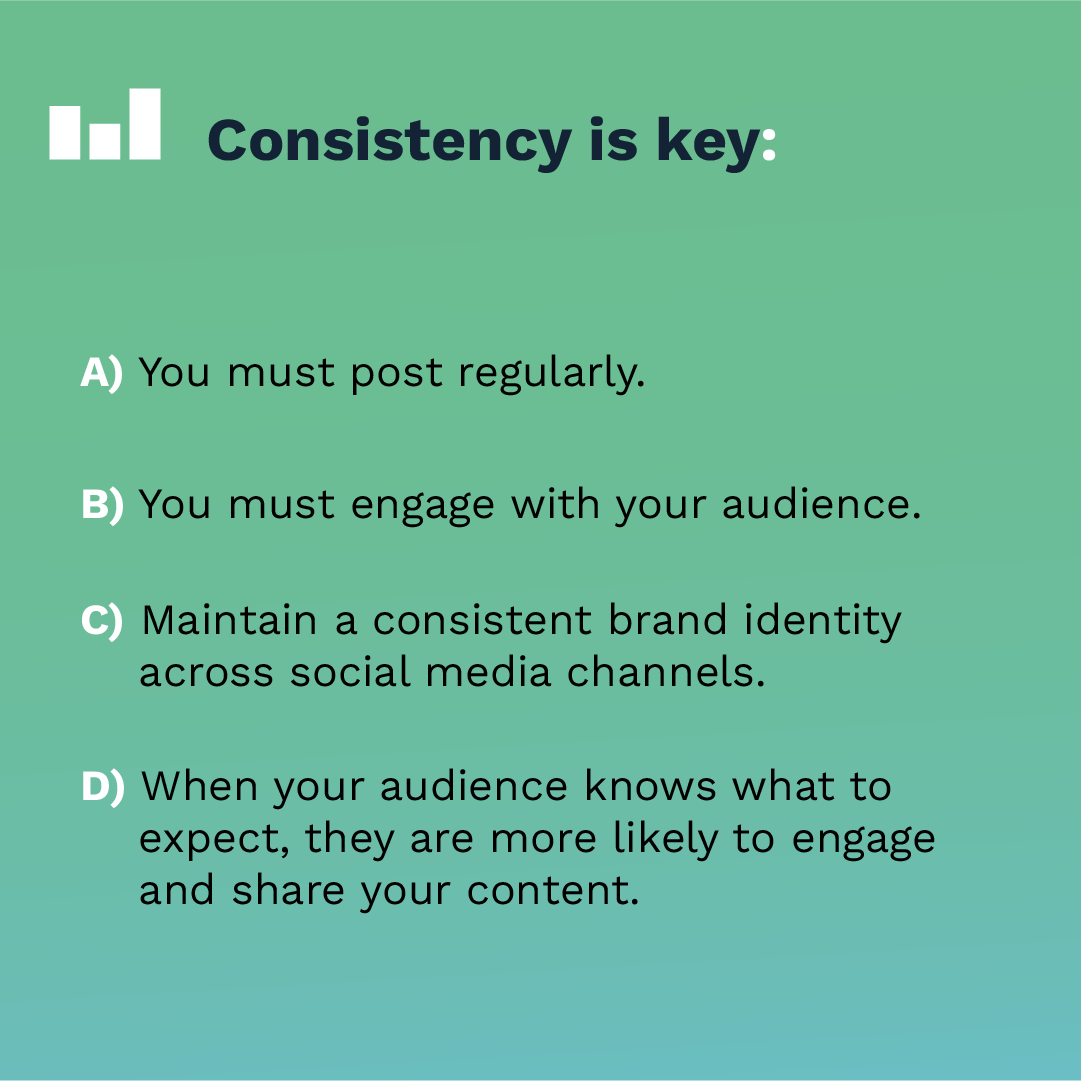 Consistency is key:

A) You must post regularly.

B) You must engage with your audience.

C) Maintain a consistent brand identity across social media channels.

D) When your audience knows what to expect, they are more likely to engage and share your content.